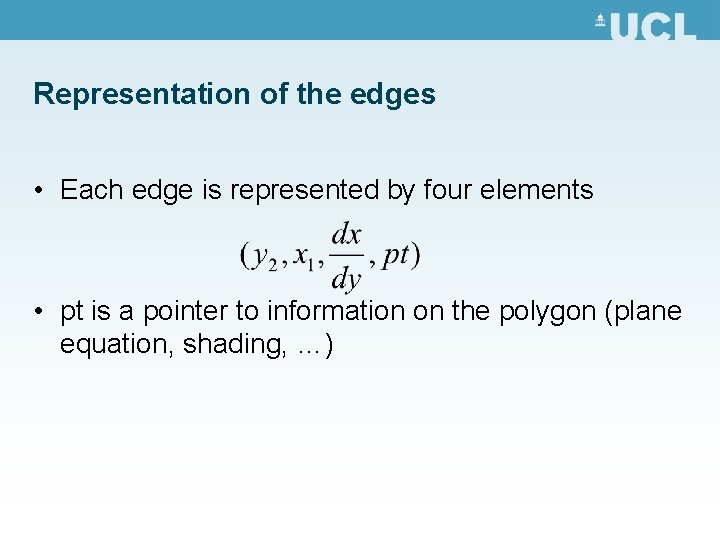 UCL

Representation of the edges

• Each edge is represented by four elements

$(y_2, x_1, \frac{dx}{dy}, pt)$

• pt is a pointer to information on the polygon (plane equation, shading, …)